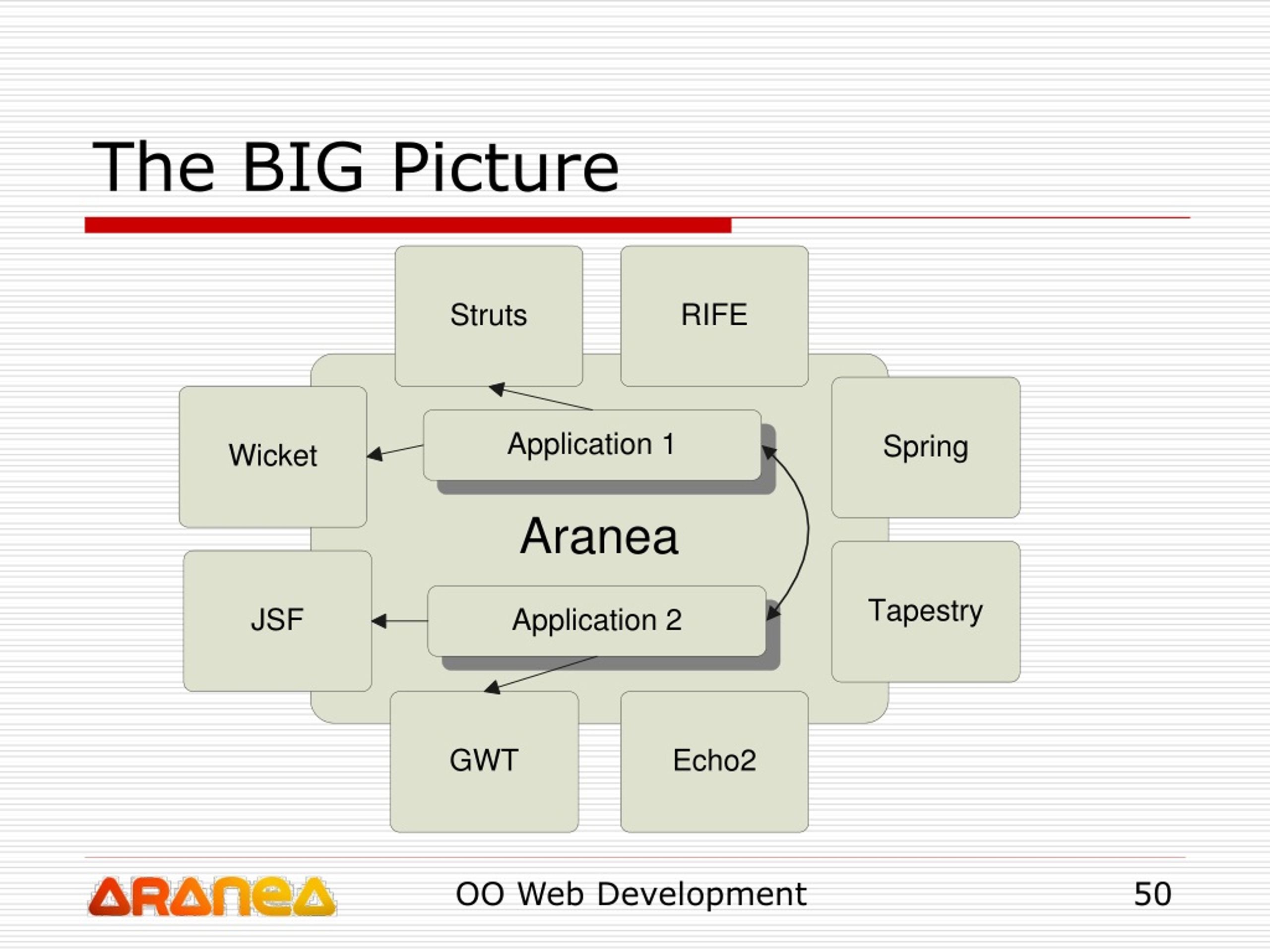 The BIG Picture

Struts

RIFE

Wicket

Application 1

Spring

Aranea

JSF

Application 2

Tapestry

GWT

Echo2

ARANEA

OO Web Development

50